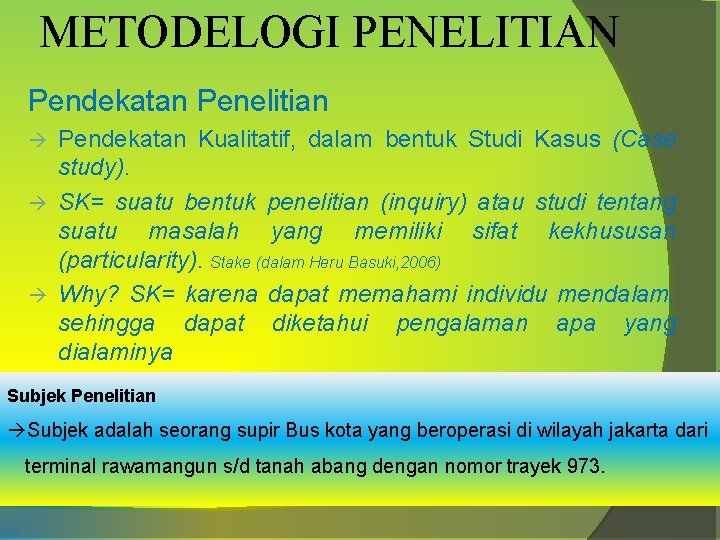 METODELOGI PENELITIAN

Pendekatan Penelitian

→ Pendekatan Kualitatif, dalam bentuk Studi Kasus (Case study).

→ SK= suatu bentuk penelitian (inquiry) atau studi tentang suatu masalah yang memiliki sifat kekhususan (particularity). Stake (dalam Heru Basuki,2006)

→ Why? SK= karena dapat memahami individu mendalam, sehingga dapat diketahui pengalaman apa yang dialaminya

Subjek Penelitian

→Subjek adalah seorang supir Bus kota yang beroperasi di wilayah jakarta dari terminal rawamangun s/d tanah abang dengan nomor trayek 973.